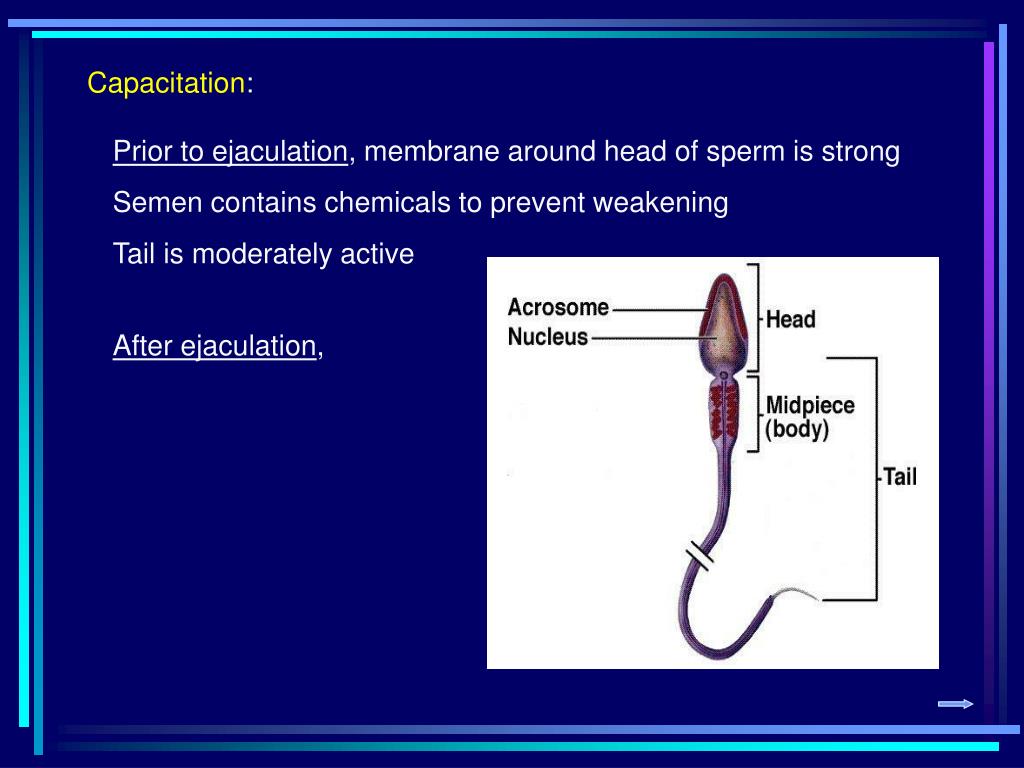 Capacitation:

Prior to ejaculation, membrane around head of sperm is strong

Semen contains chemicals to prevent weakening

Tail is moderately active

After ejaculation,

Acrosome
Nucleus
Head
Midpiece (body)
Tail